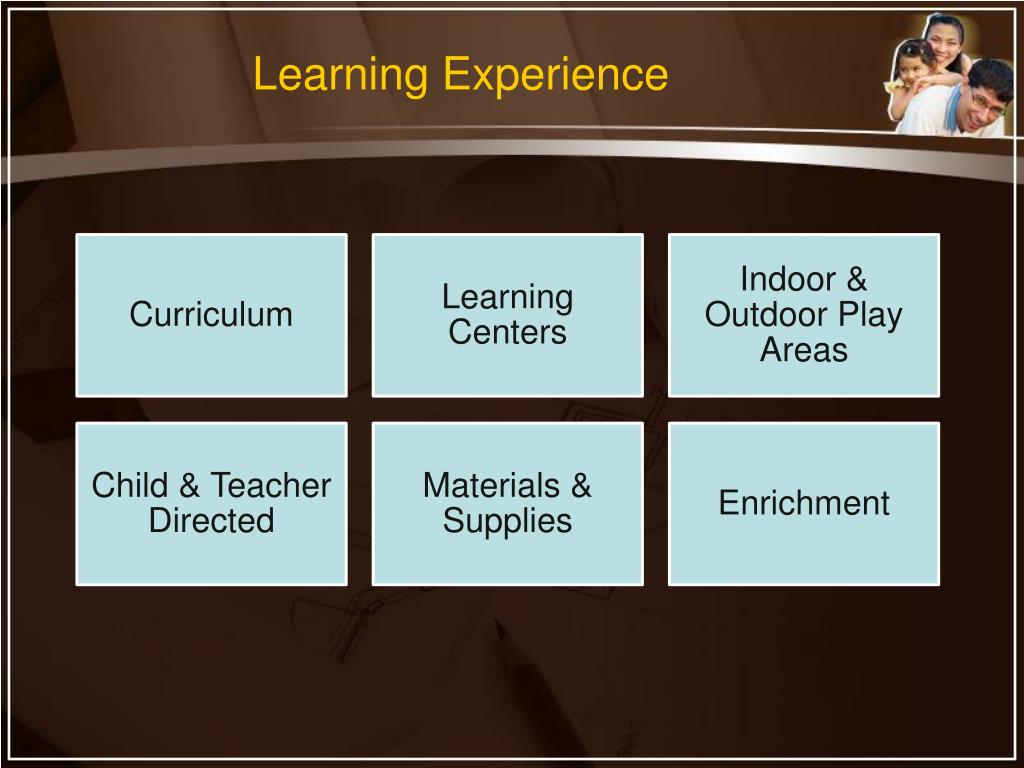 Learning Experience

Curriculum

Learning Centers

Indoor & Outdoor Play Areas

Child & Teacher Directed

Materials & Supplies

Enrichment